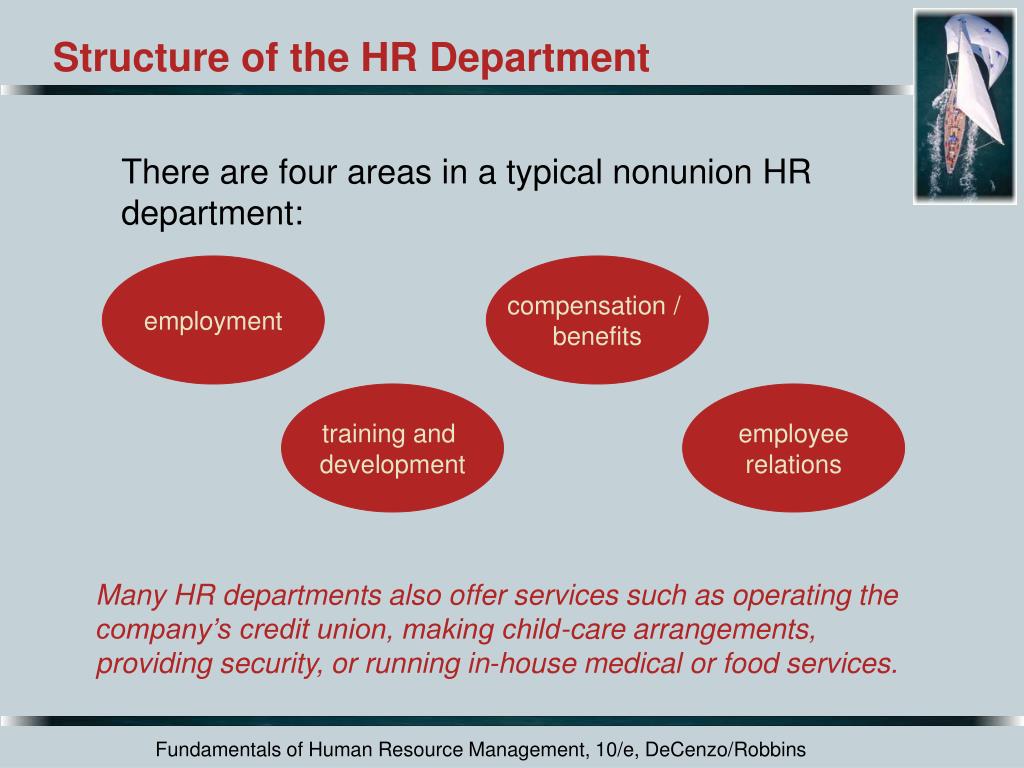 Structure of the HR Department

There are four areas in a typical nonunion HR department:

employment

compensation / benefits

training and development

employee relations

Many HR departments also offer services such as operating the company’s credit union, making child-care arrangements, providing security, or running in-house medical or food services.

Fundamentals of Human Resource Management, 10/e, DeCenzo/Robbins